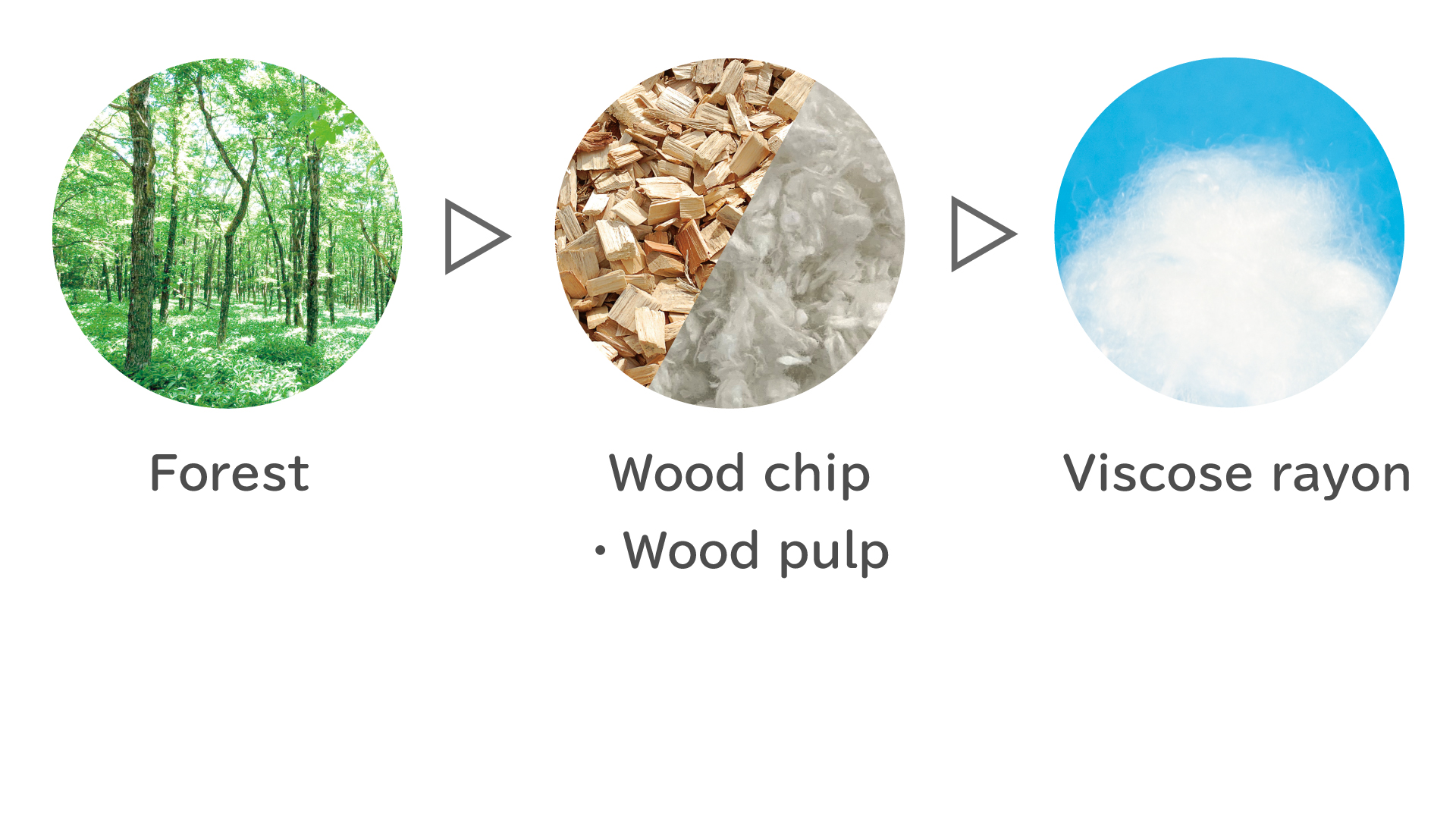 Forest

Wood chip
・Wood pulp

Viscose rayon